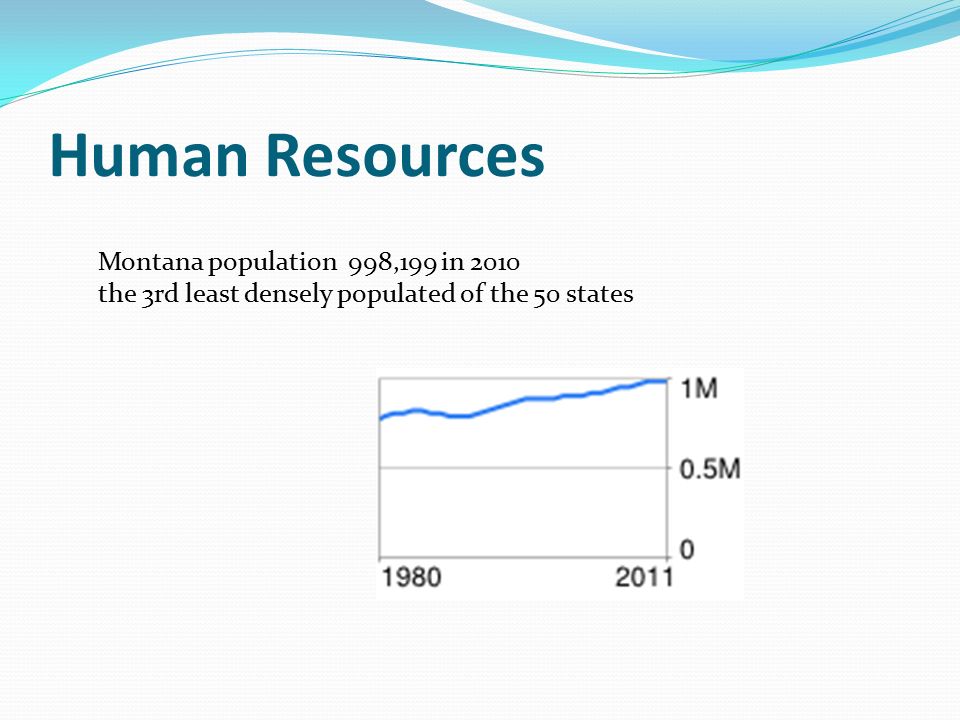 Human Resources

Montana population 998,199 in 2010
the 3rd least densely populated of the 50 states

1M
0.5M
0
1980
2011